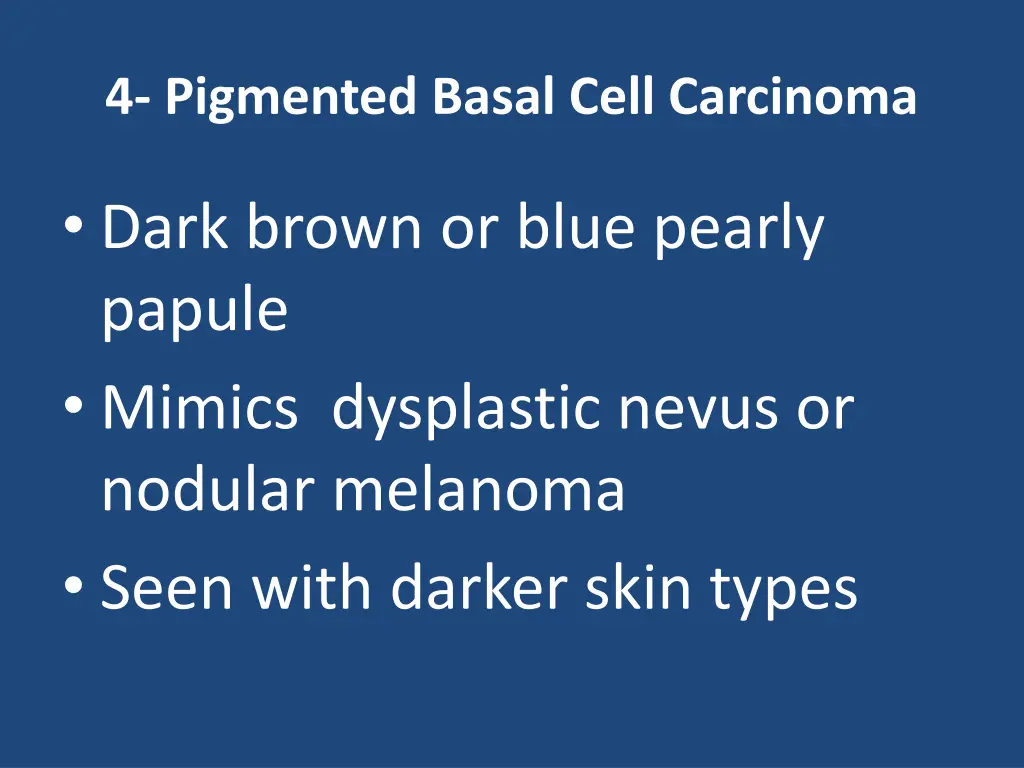 4- Pigmented Basal Cell Carcinoma

• Dark brown or blue pearly papule
• Mimics  dysplastic nevus or nodular melanoma
• Seen with darker skin types